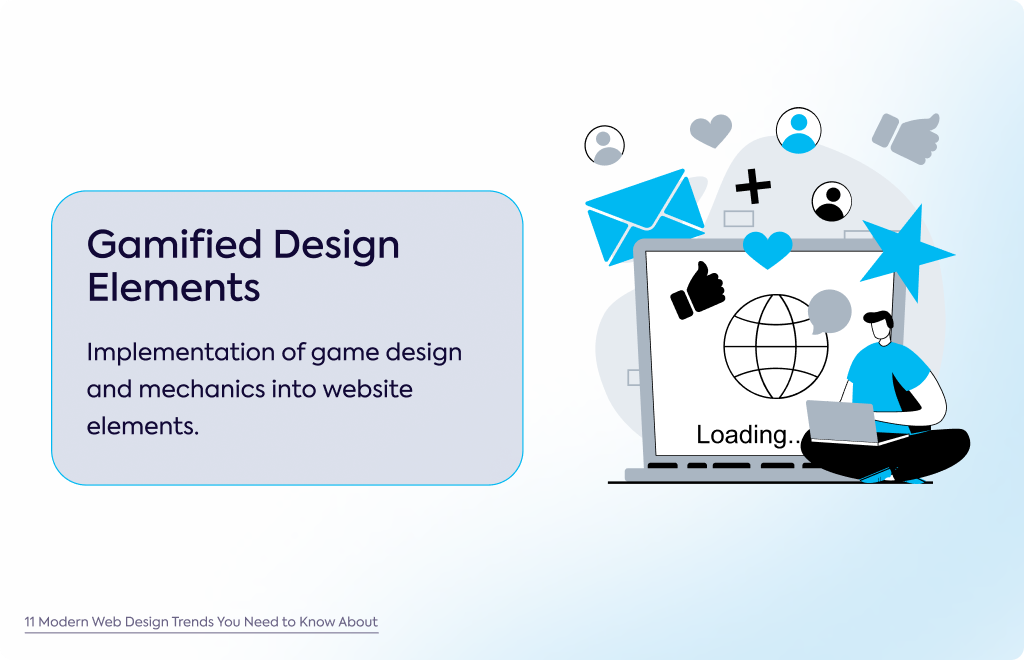 Gamified Design Elements

Implementation of game design and mechanics into website elements.

Loading..

11 Modern Web Design Trends You Need to Know About